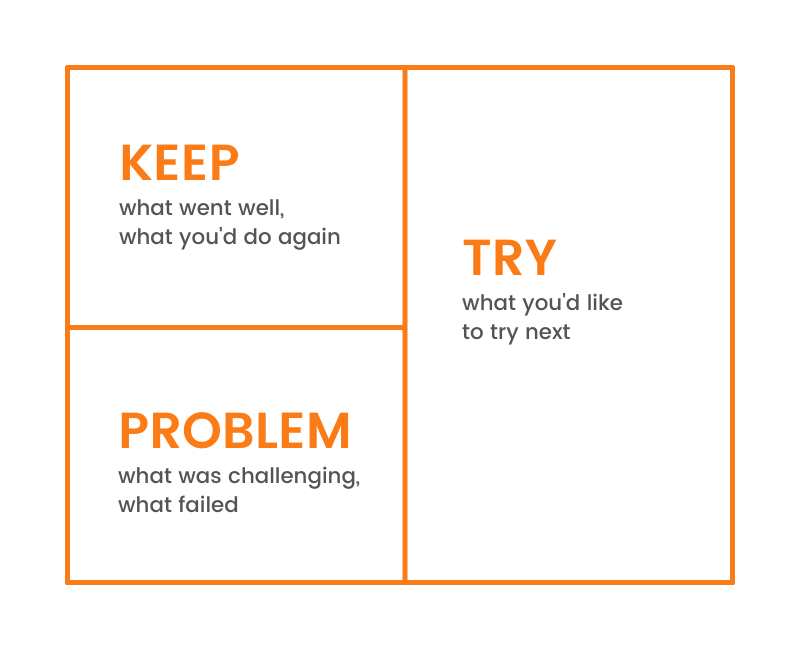 KEEP
what went well, what you'd do again

PROBLEM
what was challenging, what failed

TRY
what you'd like to try next